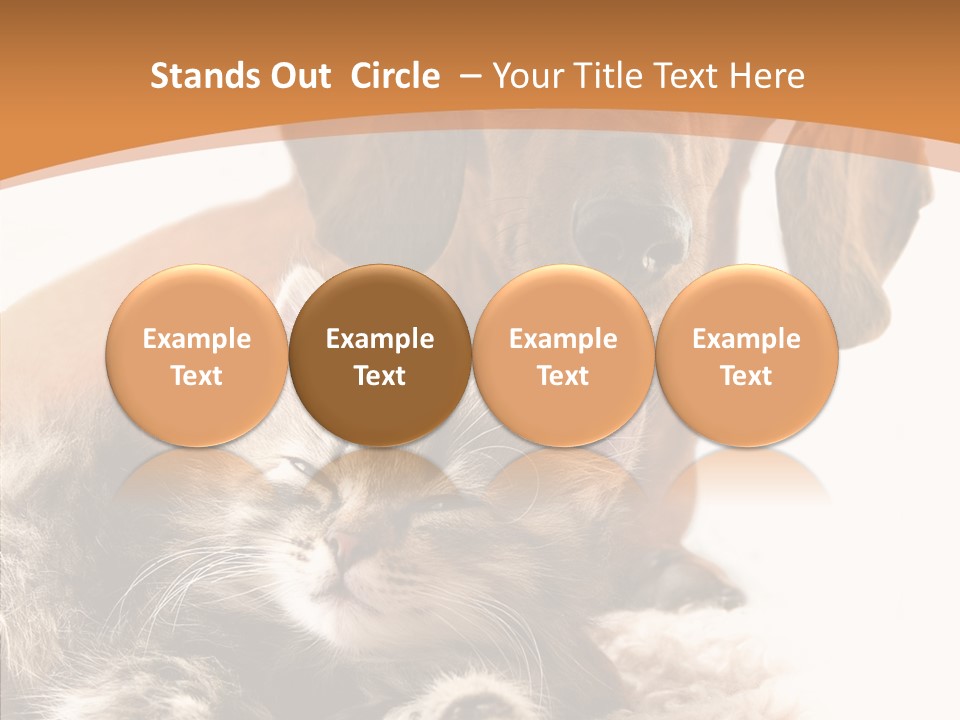 Stands Out Circle – Your Title Text Here

Example Text

Example Text

Example Text

Example Text